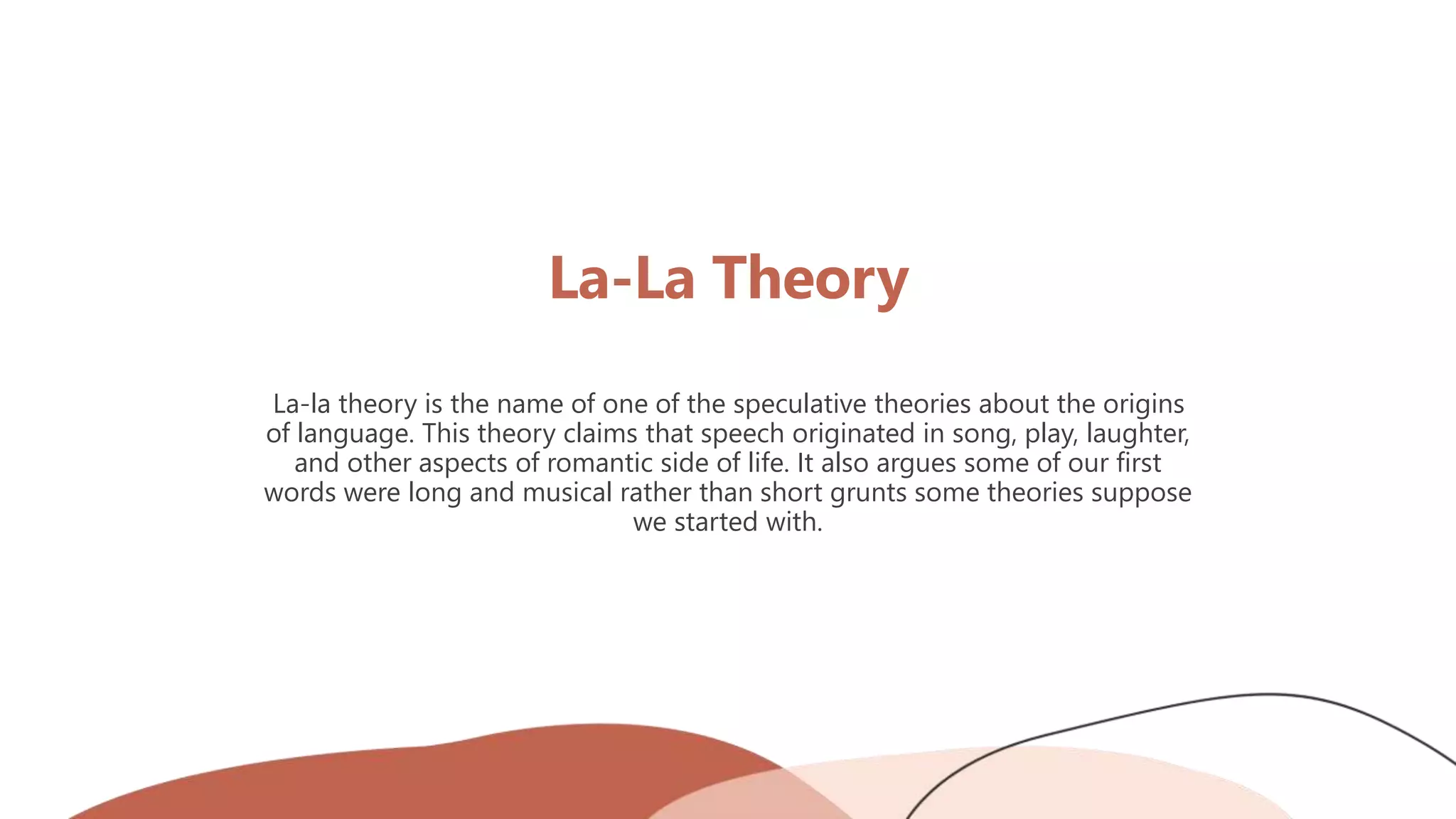 La-La Theory

La-la theory is the name of one of the speculative theories about the origins of language. This theory claims that speech originated in song, play, laughter, and other aspects of romantic side of life. It also argues some of our first words were long and musical rather than short grunts some theories suppose we started with.